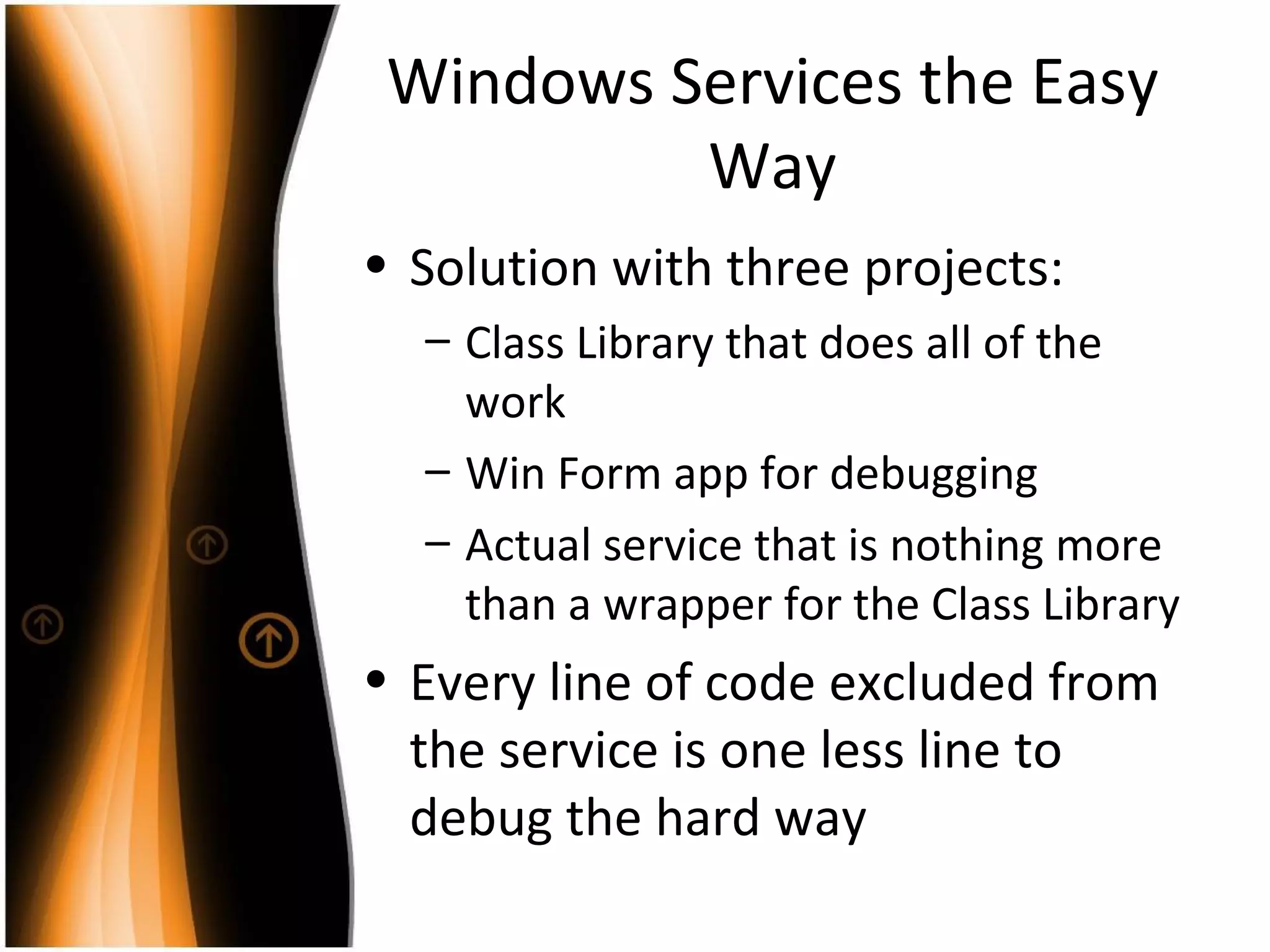 Windows Services the Easy Way

• Solution with three projects:
 – Class Library that does all of the work
 – Win Form app for debugging
 – Actual service that is nothing more than a wrapper for the Class Library
• Every line of code excluded from the service is one less line to debug the hard way